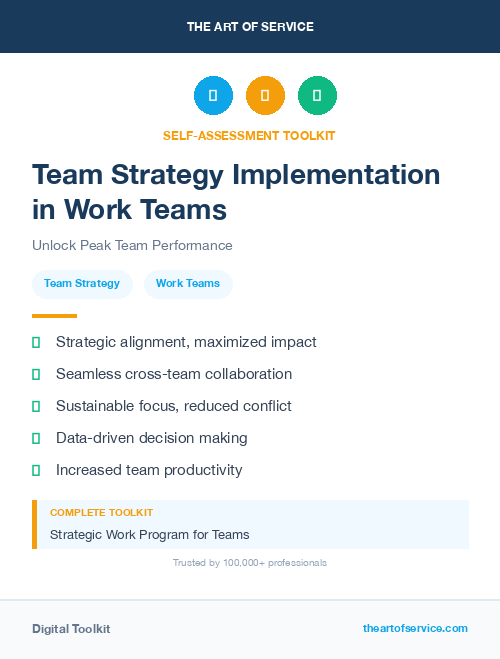 THE ART OF SERVICE

SELF-ASSESSMENT TOOLKIT

Team Strategy Implementation in Work Teams

Unlock Peak Team Performance

Team Strategy

Work Teams

Strategic alignment, maximized impact

Seamless cross-team collaboration

Sustainable focus, reduced conflict

Data-driven decision making

Increased team productivity

COMPLETE TOOLKIT

Strategic Work Program for Teams

Trusted by 100,000+ professionals

Digital Toolkit

theartofservice.com